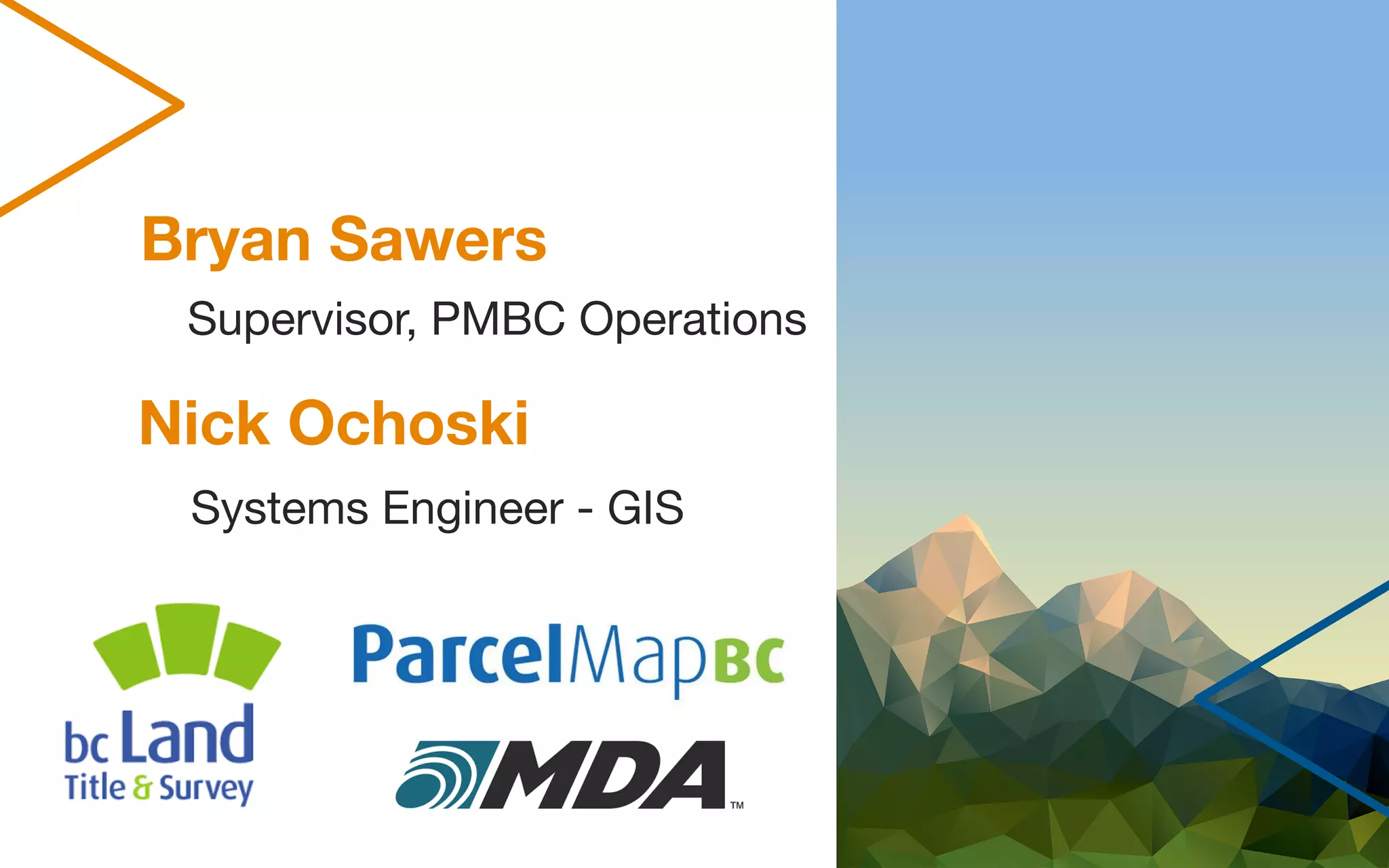 Bryan Sawers

Supervisor, PMBC Operations

Nick Ochoski

Systems Engineer - GIS

bc Land
Title & Survey

ParcelMapBC

MDA™